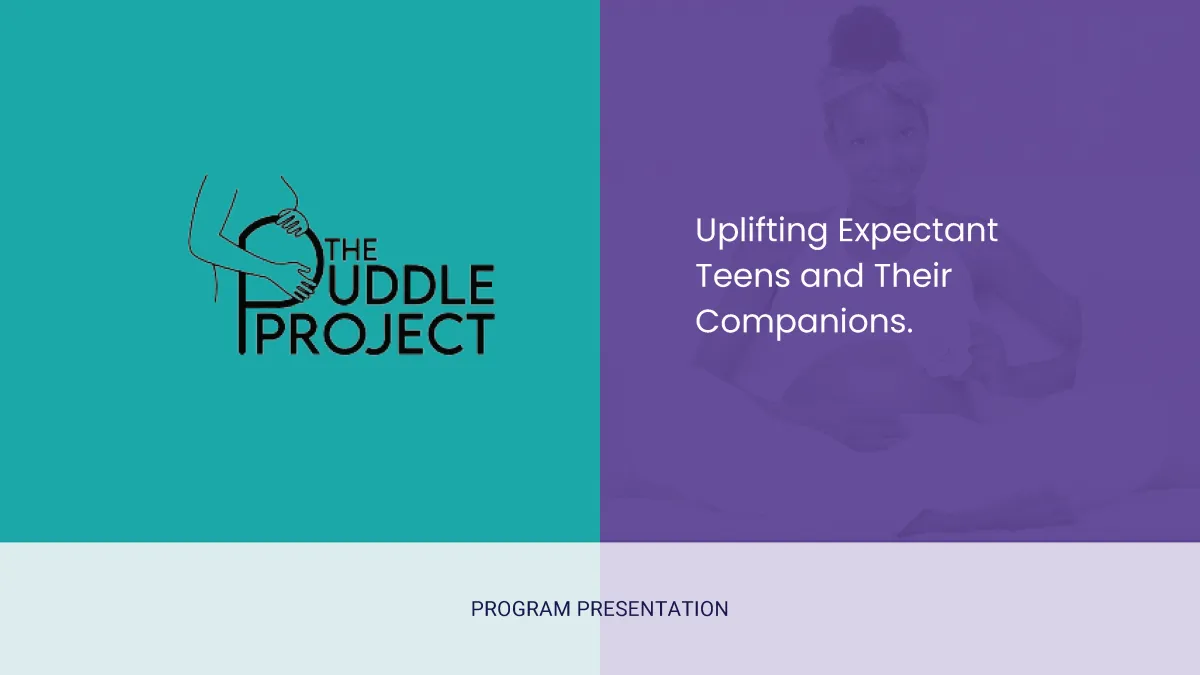 THE PUDDLE PROJECT

Uplifting Expectant Teens and Their Companions.

PROGRAM PRESENTATION